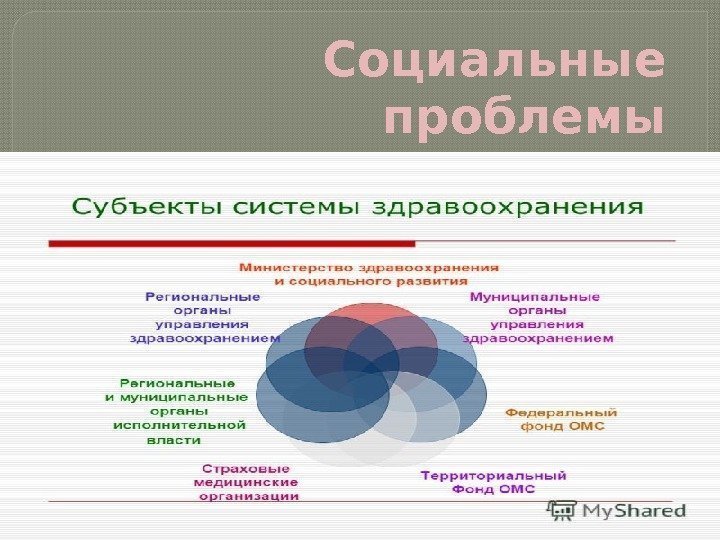 Социальные проблемы

Субъекты системы здравоохранения

Министерство здравоохранения и социального развития

Региональные органы управления здравоохранением

Муниципальные органы управления здравоохранением

Региональные и муниципальные органы исполнительной власти

Федеральный фонд ОМС

Страховые медицинские организации

Территориальный Фонд ОМС

MyShared